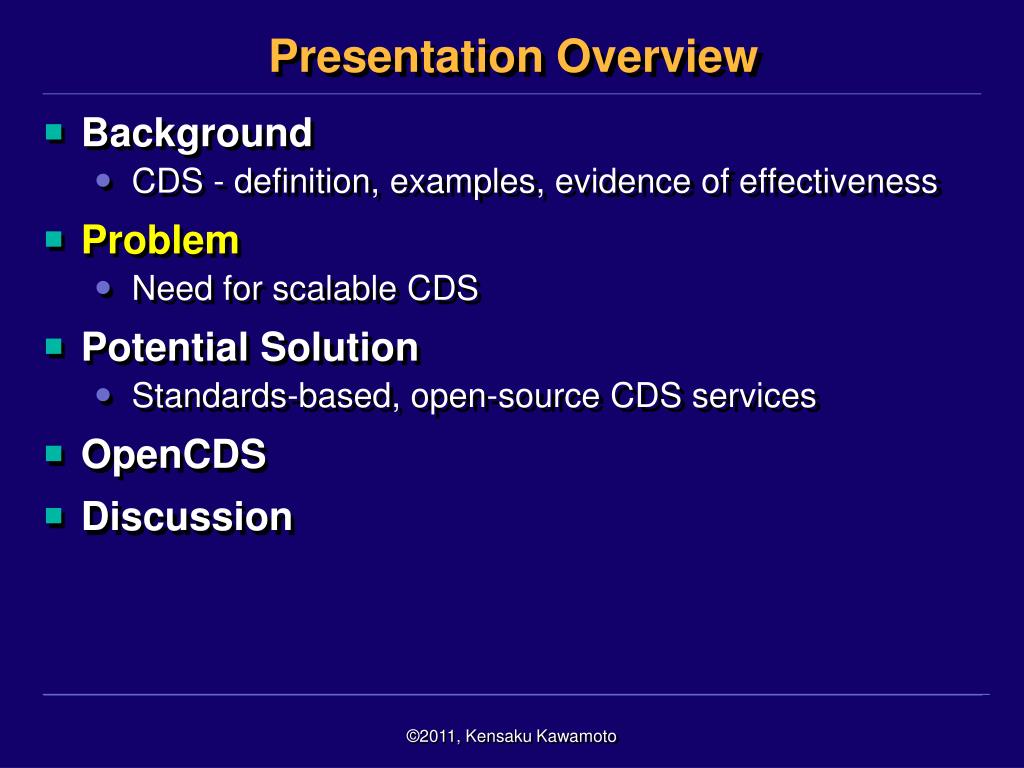 Presentation Overview

Background
CDS - definition, examples, evidence of effectiveness

Problem
Need for scalable CDS

Potential Solution
Standards-based, open-source CDS services

OpenCDS

Discussion

©2011, Kensaku Kawamoto